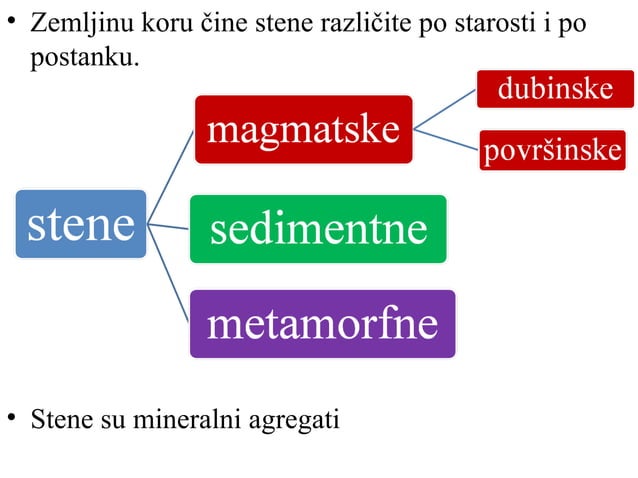 • Zemljinu koru čine stene različite po starosti i po postanku.

stene

magmatske

dubinske

površinske

sedimentne

metamorfne

• Stene su mineralni agregati